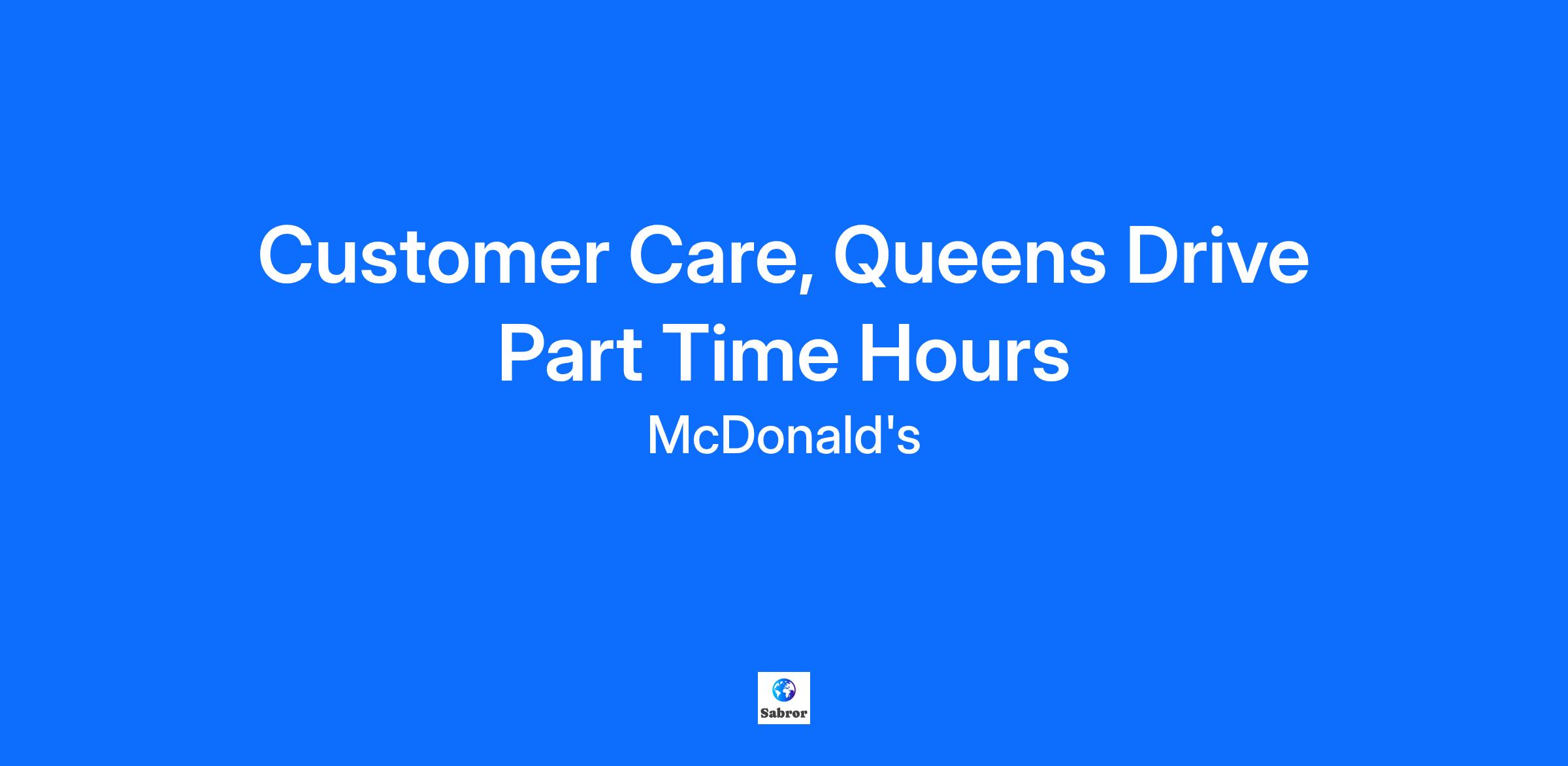 Customer Care, Queens Drive
Part Time Hours
McDonald's

Sabror